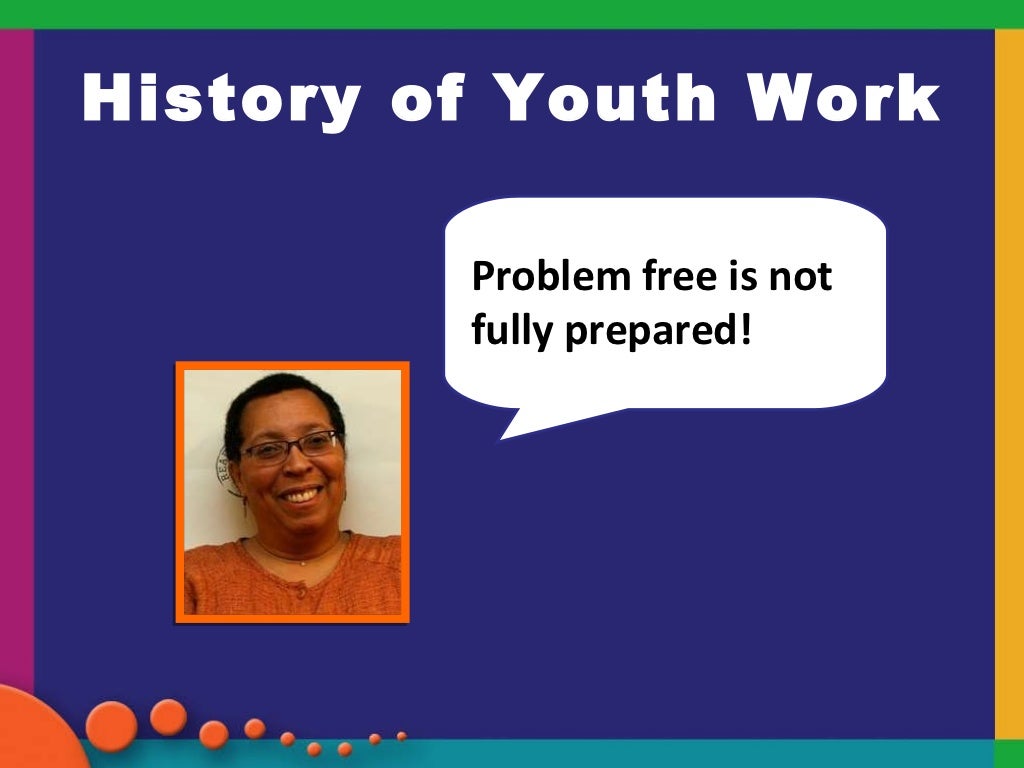 History of Youth Work

Problem free is not fully prepared!